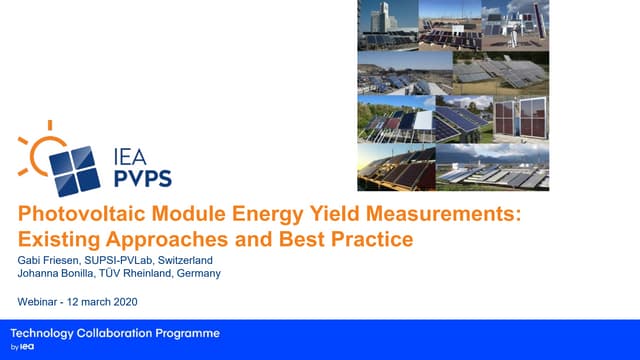 IEA
PVPS

Photovoltaic Module Energy Yield Measurements: Existing Approaches and Best Practice

Gabi Friesen, SUPSI-PVLab, Switzerland
Johanna Bonilla, TÜV Rheinland, Germany

Webinar - 12 march 2020

Technology Collaboration Programme
by iea